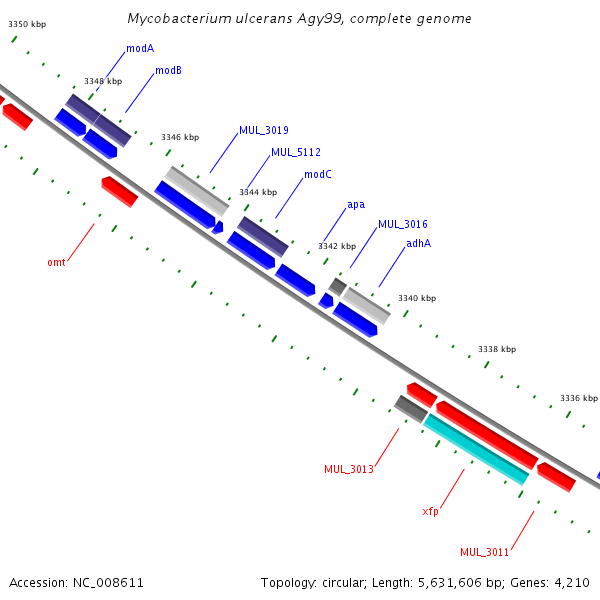 Mycobacterium ulcerans Agy99, complete genome

3350 kbp

modA

modB

3348 kbp

3346 kbp

MUL_3019

MUL_5112

modC

3344 kbp

apa

MUL_3016

adhA

3342 kbp

omt

3340 kbp

3338 kbp

3336 kbp

MUL_3013

xfp

MUL_3011

Accession: NC_008611

Topology: circular; Length: 5,631,606 bp; Genes: 4,210